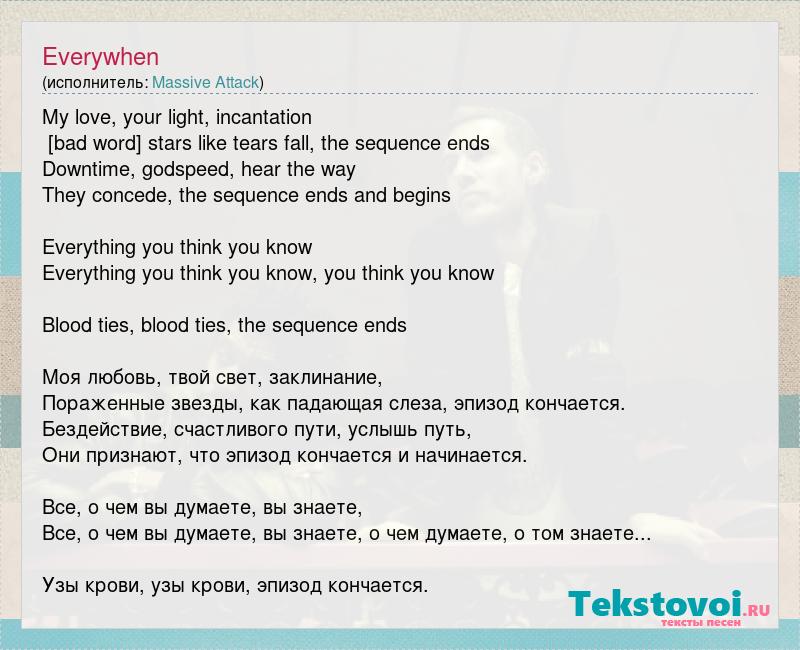 Everywhen
(исполнитель: Massive Attack)

My love, your light, incantation
[bad word] stars like tears fall, the sequence ends
Downtime, godspeed, hear the way
They concede, the sequence ends and begins

Everything you think you know
Everything you think you know, you think you know

Blood ties, blood ties, the sequence ends

Моя любовь, твой свет, заклинание,
Пораженные звезды, как падающая слеза, эпизод кончается.
Бездействие, счастливого пути, услышь путь,
Они признают, что эпизод кончается и начинается.

Все, о чем вы думаете, вы знаете,
Все, о чем вы думаете, вы знаете, о чем думаете, о том знаете...

Узы крови, узы крови, эпизод кончается.

Tekstovoi.RU
тексты песен